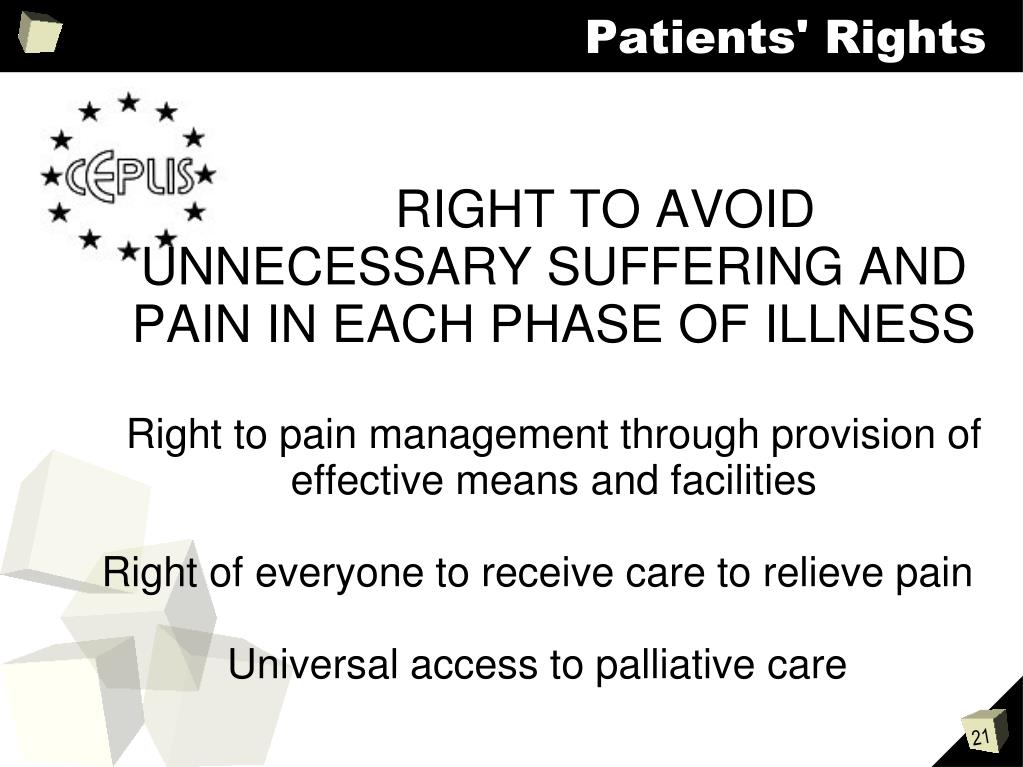 Patients' Rights

CEPLIS

RIGHT TO AVOID UNNECESSARY SUFFERING AND PAIN IN EACH PHASE OF ILLNESS

Right to pain management through provision of effective means and facilities

Right of everyone to receive care to relieve pain

Universal access to palliative care

21